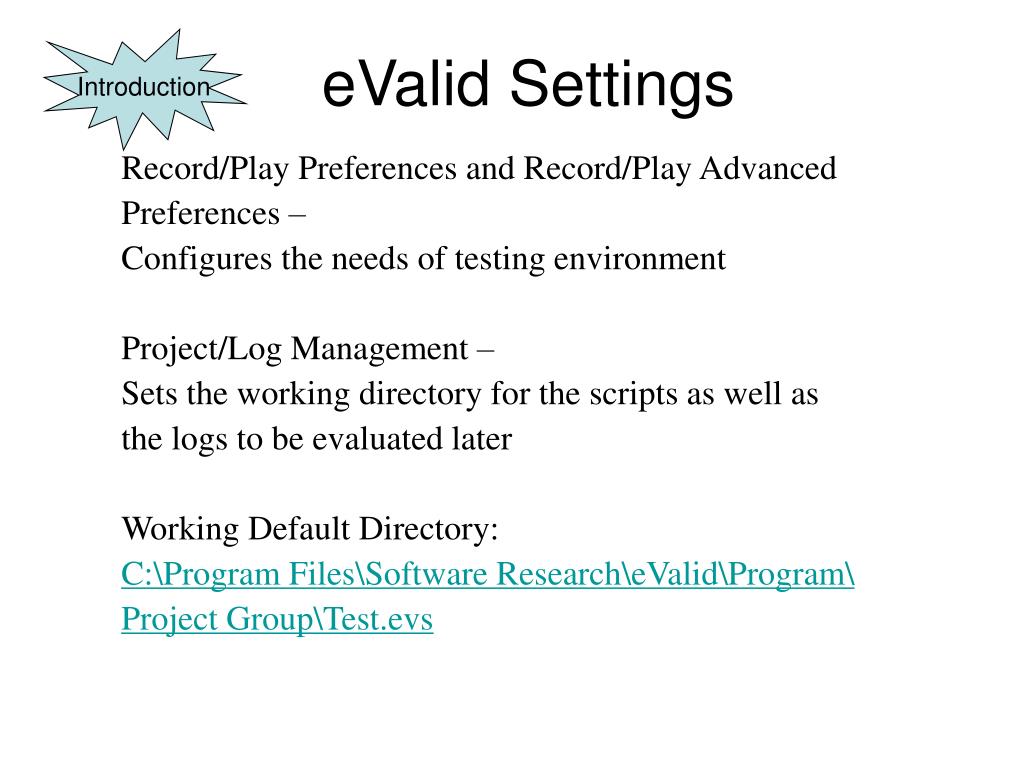 Introduction

eValid Settings

Record/Play Preferences and Record/Play Advanced Preferences –
Configures the needs of testing environment

Project/Log Management –
Sets the working directory for the scripts as well as the logs to be evaluated later

Working Default Directory:
C:\Program Files\Software Research\eValid\Program\Project Group\Test.evs